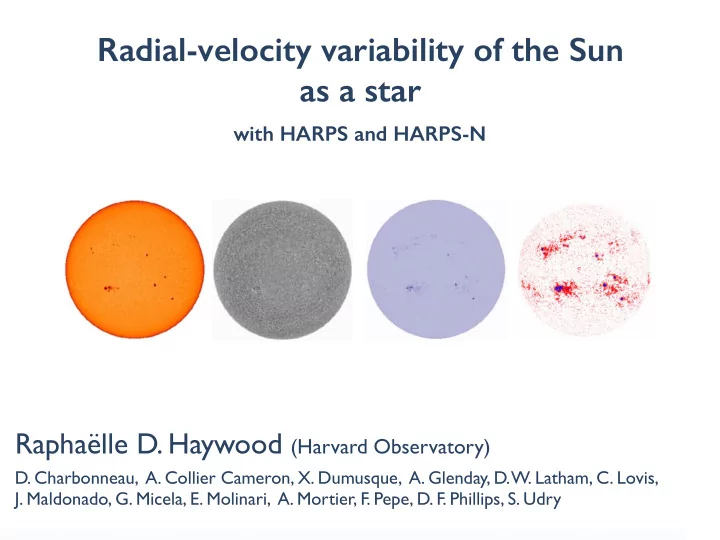 Radial-velocity variability of the Sun as a star

with HARPS and HARPS-N

Raphaëlle D. Haywood (Harvard Observatory)

D. Charbonneau, A. Collier Cameron, X. Dumusque, A. Glenday, D.W. Latham, C. Lovis, J. Maldonado, G. Micela, E. Molinari, A. Mortier, F. Pepe, D. F. Phillips, S. Udry